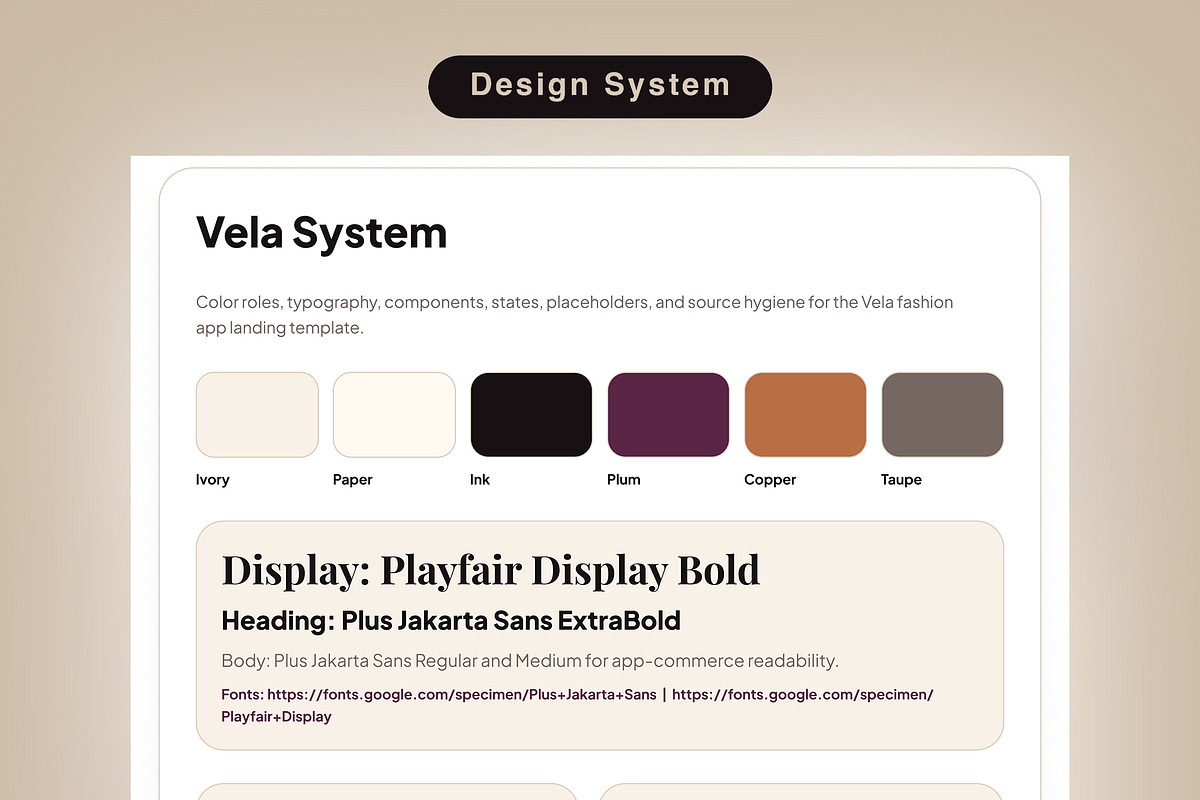 Design System

Vela System

Color roles, typography, components, states, placeholders, and source hygiene for the Vela fashion app landing template.

Ivory

Paper

Ink

Plum

Copper

Taupe

Display: Playfair Display Bold

Heading: Plus Jakarta Sans ExtraBold

Body: Plus Jakarta Sans Regular and Medium for app-commerce readability.

Fonts: https://fonts.google.com/specimen/Plus+Jakarta+Sans | https://fonts.google.com/specimen/Playfair+Display